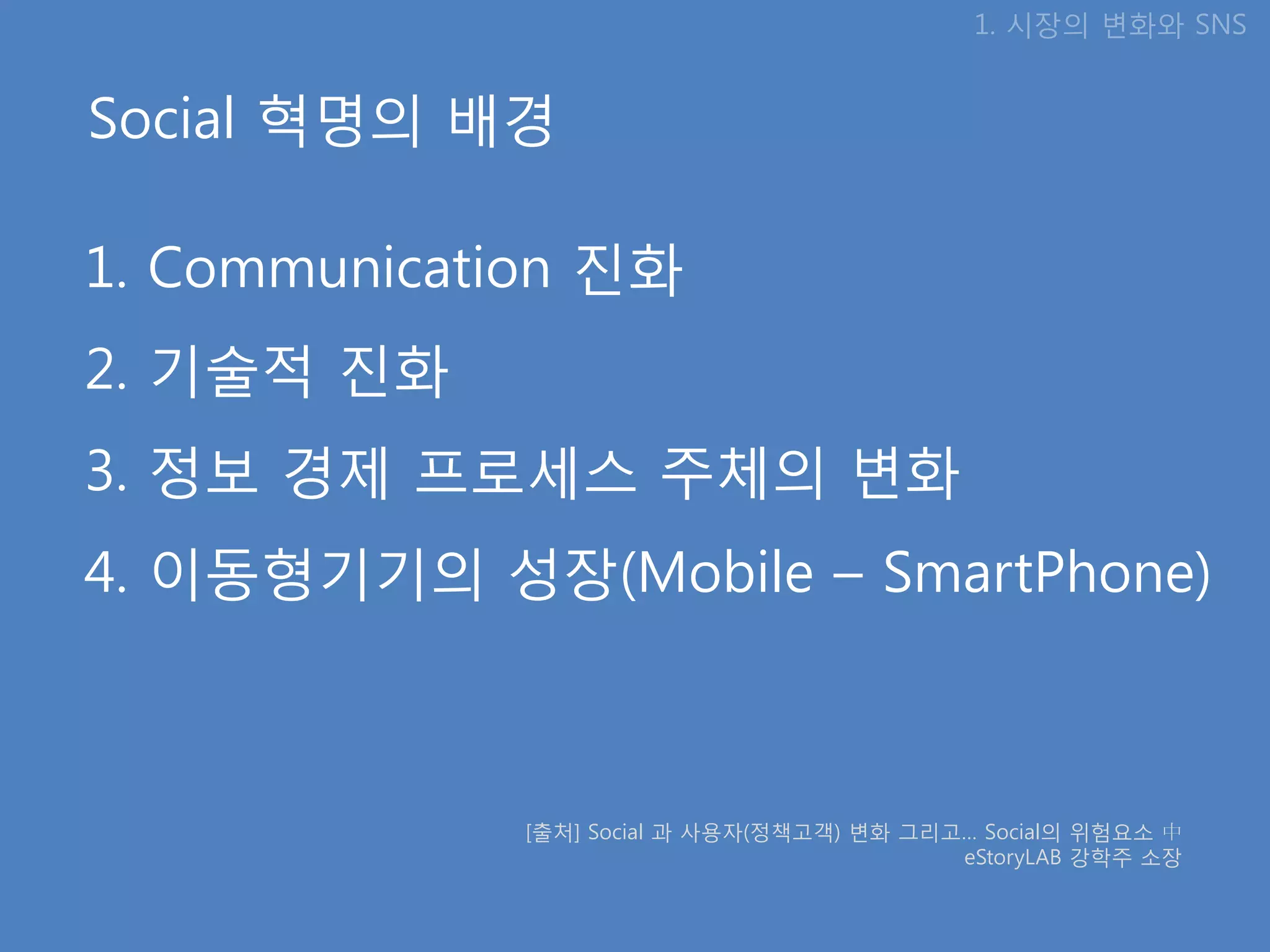 1. 시장의 변화와 SNS

Social 혁명의 배경

1. Communication 진화

2. 기술적 진화

3. 정보 경제 프로세스 주체의 변화

4. 이동형기기의 성장(Mobile – SmartPhone)

[출처] Social 과 사용자(정책고객) 변화 그리고... Social의 위험요소 中
eStoryLAB 강학주 소장